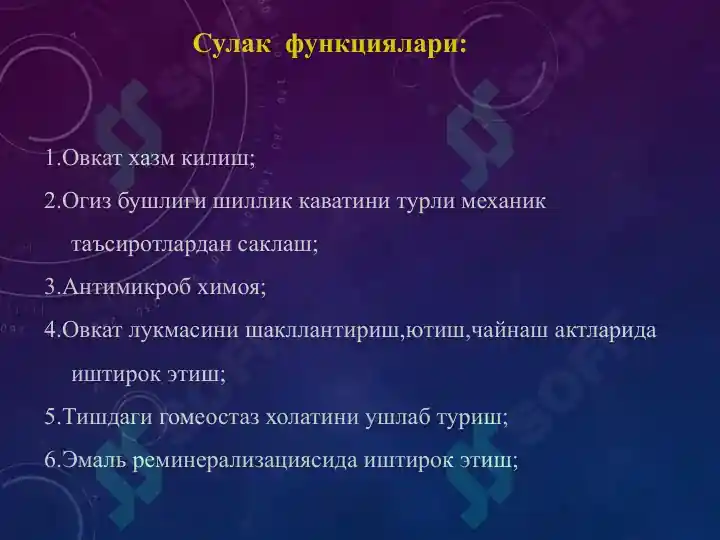 Сулак функциялари:

1.Овкат хазм килиш;

2.Огиз бушлиги шиллик каватини турли механик таъсиротлардан саклаш;

3.Антимикроб химоя;

4.Овкат лукмасини шакллантириш,ютиш,чайнаш актларида иштирок этиш;

5.Тишдаги гомеостаз холатини ушлаб туриш;

6.Эмаль реминерализациясида иштирок этиш;